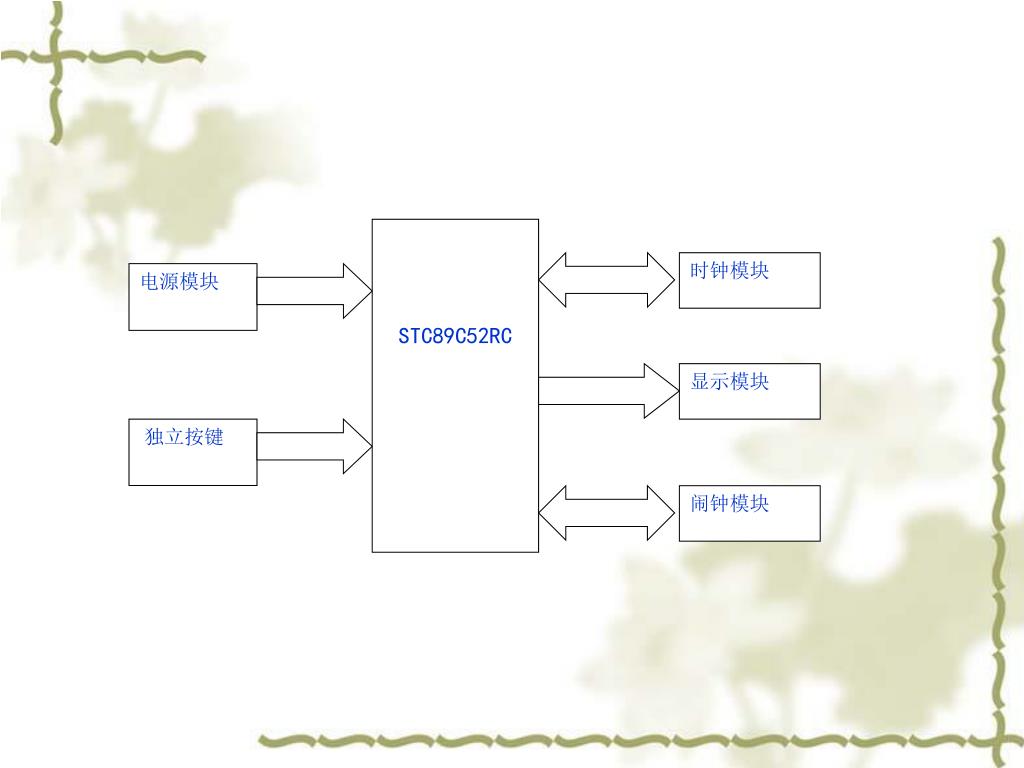 电源模块

独立按键

STC89C52RC

时钟模块

显示模块

闹钟模块